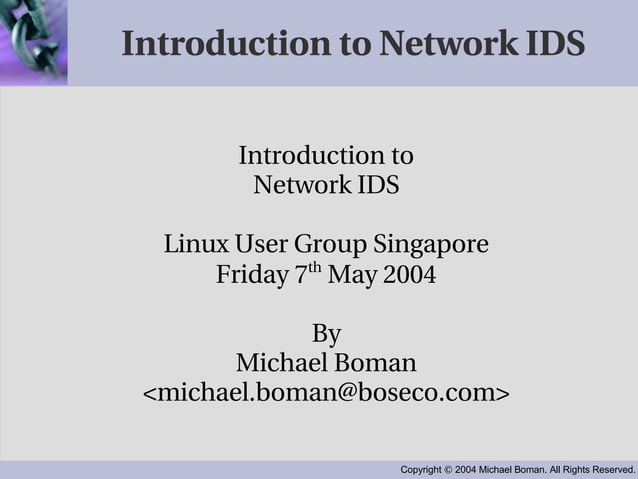 Introduction to Network IDS

Introduction to
Network IDS

Linux User Group Singapore
Friday 7$^{th}$ May 2004

By
Michael Boman
<michael.boman@boseco.com>

Copyright © 2004 Michael Boman. All Rights Reserved.